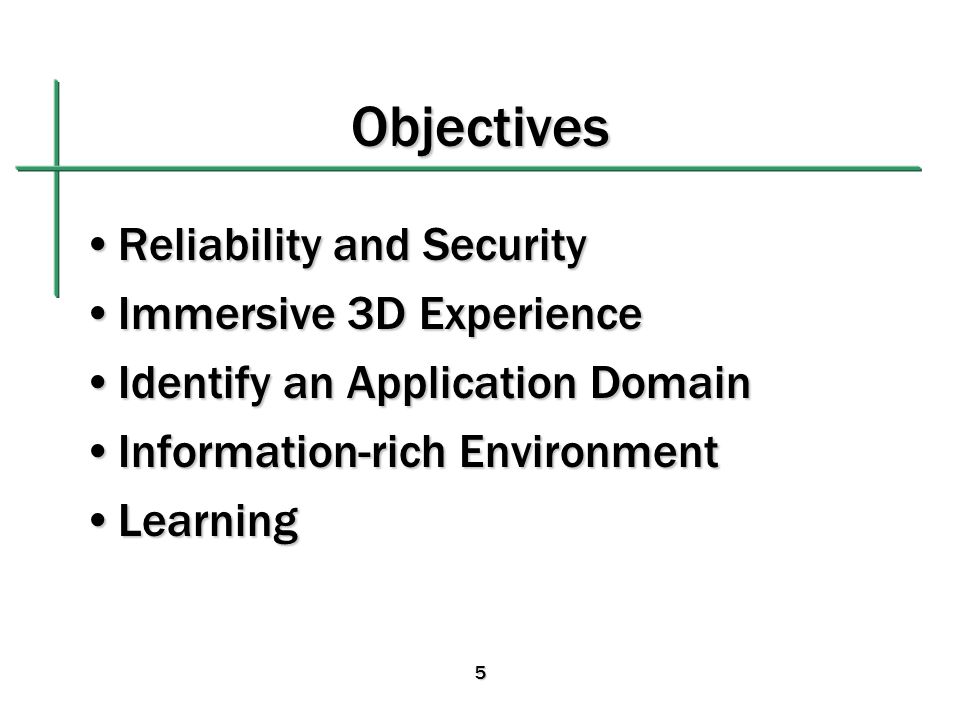 Objectives

• Reliability and Security
• Immersive 3D Experience
• Identify an Application Domain
• Information-rich Environment
• Learning

5